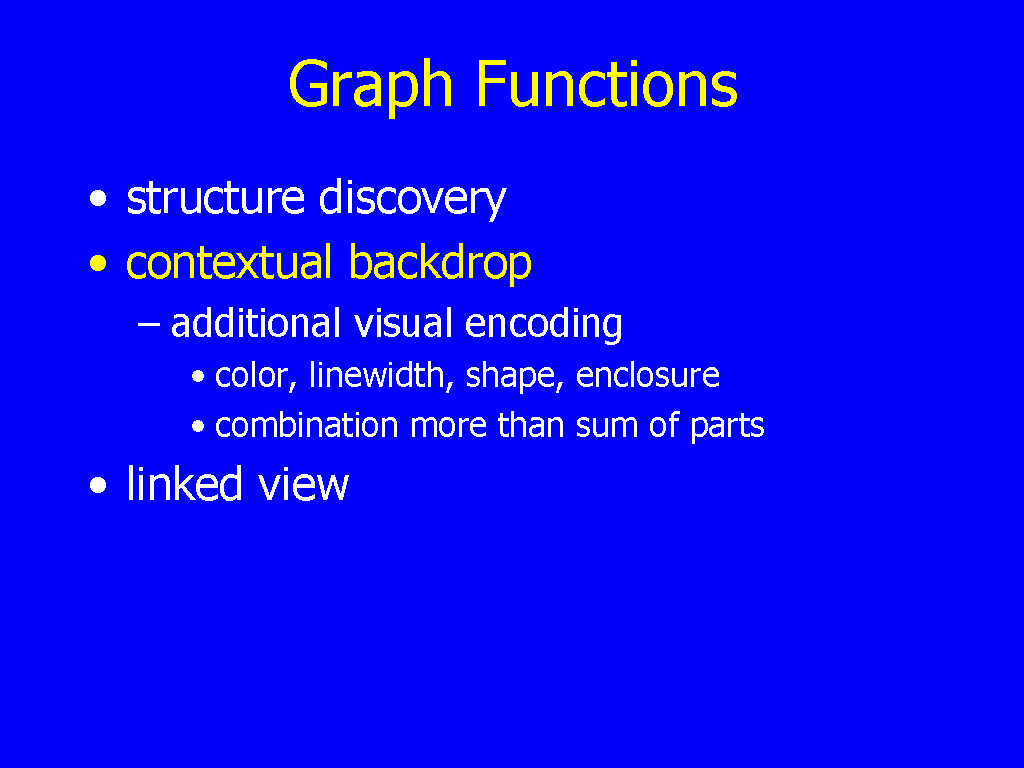 Graph Functions

• structure discovery
• contextual backdrop
– additional visual encoding
• color, linewidth, shape, enclosure
• combination more than sum of parts
• linked view